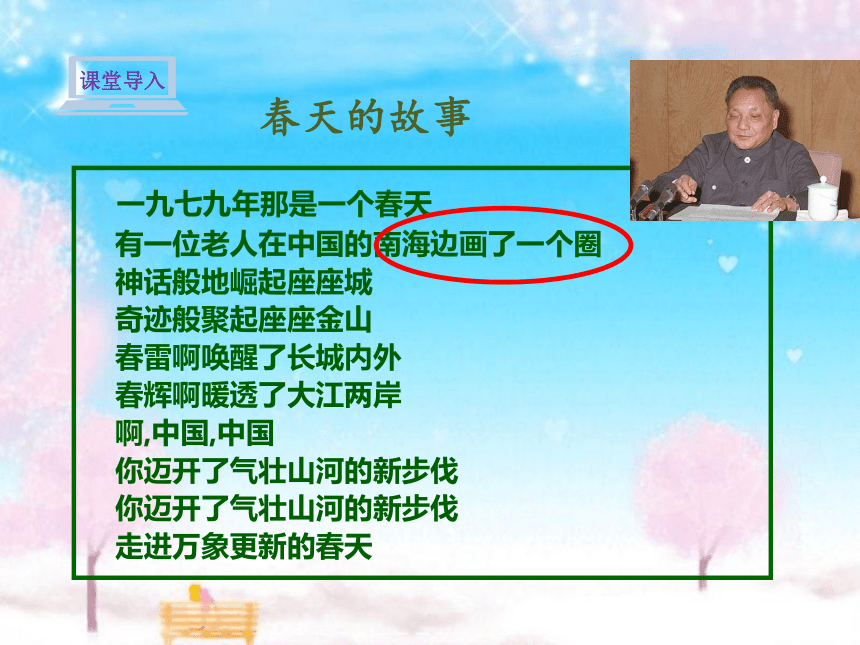 课堂导入

春天的故事

一九七九年那是一个春天
有一位老人在中国的南海边画了一个圈
神话般地崛起座座城
奇迹般聚起座座金山
春雷啊唤醒了长城内外
春辉啊暖透了大江两岸
啊,中国,中国
你迈开了气壮山河的新步伐
你迈开了气壮山河的新步伐
走进万象更新的春天